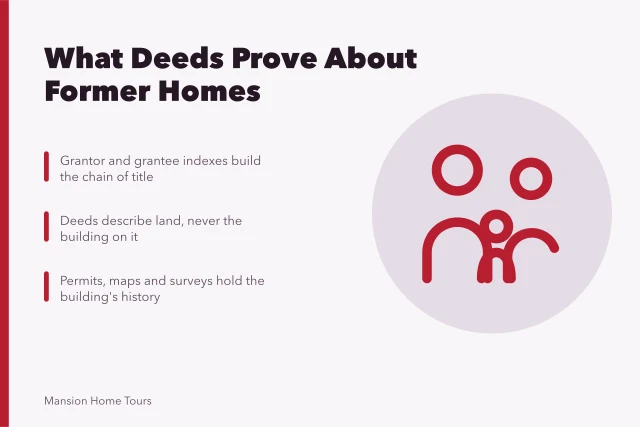 What Deeds Prove About Former Homes

Grantor and grantee indexes build the chain of title

Deeds describe land, never the building on it

Permits, maps and surveys hold the building's history

Mansion Home Tours